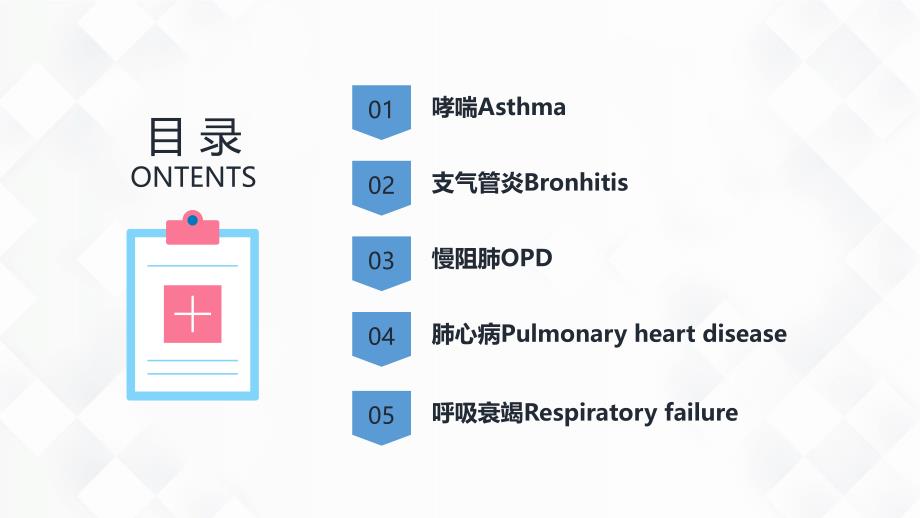 目 录
ONTENTS

01 哮喘Asthma

02 支气管炎Bronhitis

03 慢阻肺OPD

04 肺心病Pulmonary heart disease

05 呼吸衰竭Respiratory failure